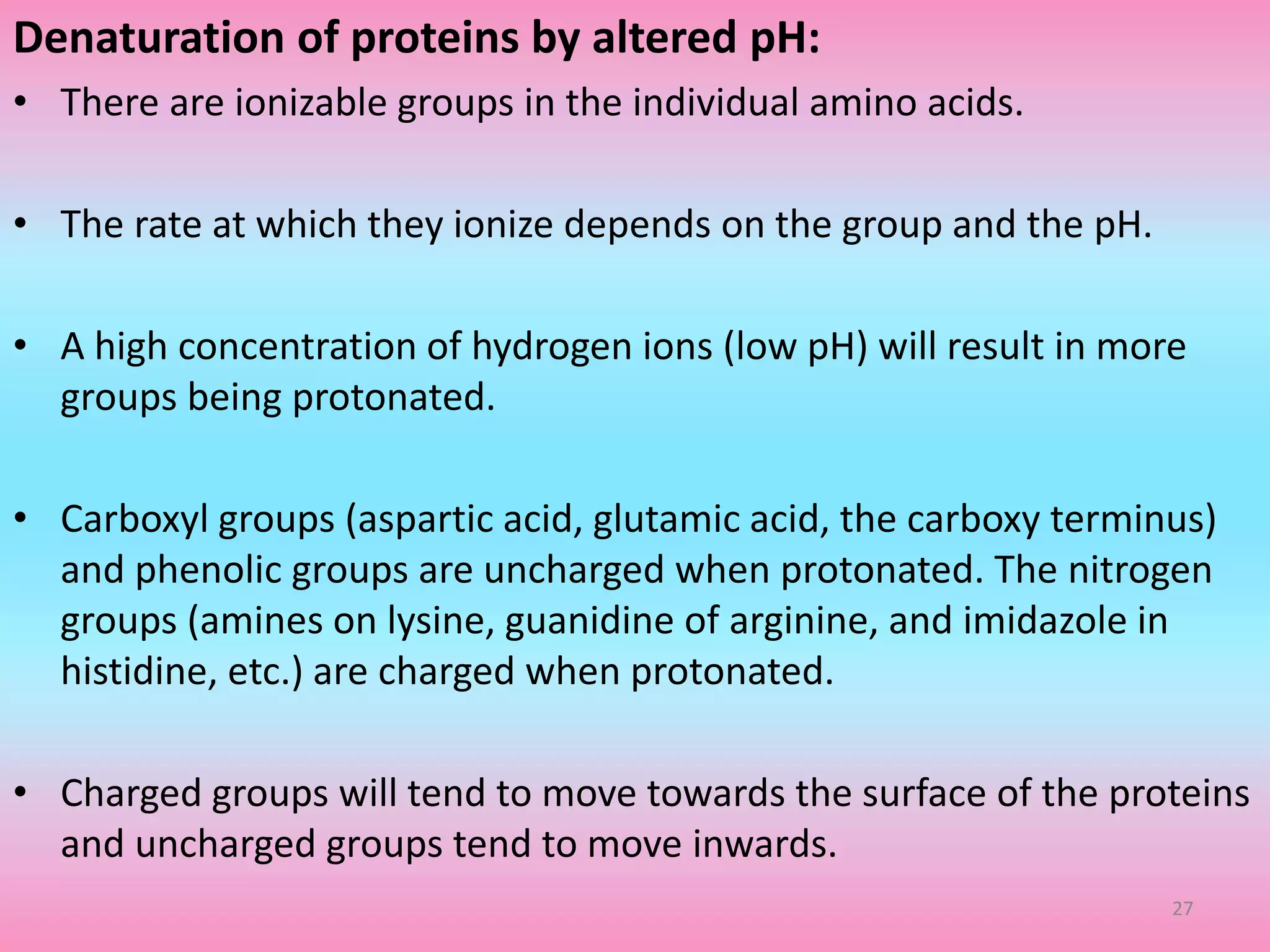 Denaturation of proteins by altered pH:

• There are ionizable groups in the individual amino acids.

• The rate at which they ionize depends on the group and the pH.

• A high concentration of hydrogen ions (low pH) will result in more groups being protonated.

• Carboxyl groups (aspartic acid, glutamic acid, the carboxy terminus) and phenolic groups are uncharged when protonated. The nitrogen groups (amines on lysine, guanidine of arginine, and imidazole in histidine, etc.) are charged when protonated.

• Charged groups will tend to move towards the surface of the proteins and uncharged groups tend to move inwards.

27